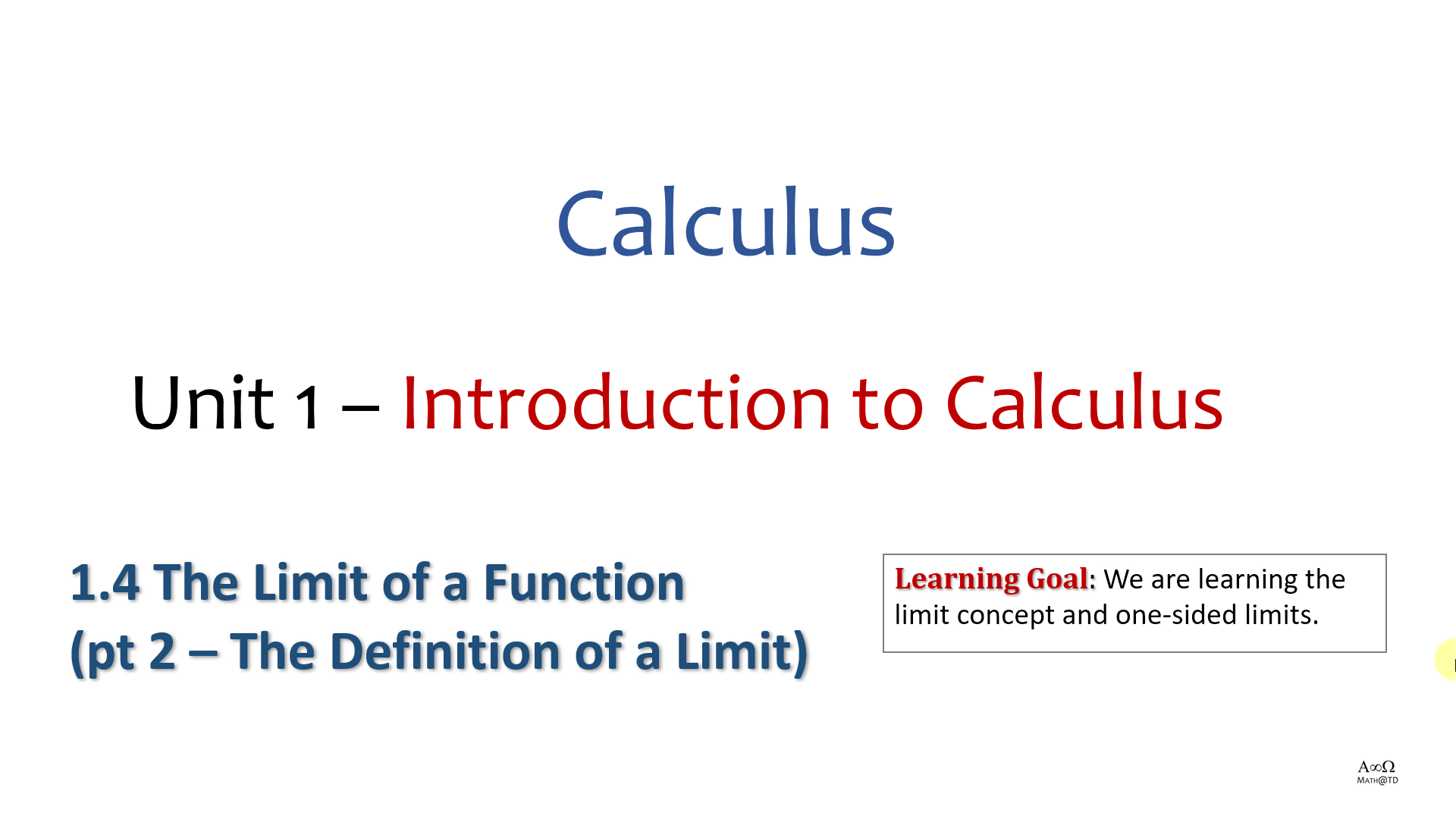 Calculus

Unit 1 – Introduction to Calculus

1.4 The Limit of a Function
(pt 2 – The Definition of a Limit)

Learning Goal: We are learning the limit concept and one-sided limits.

A∞Ω
MATH@TD